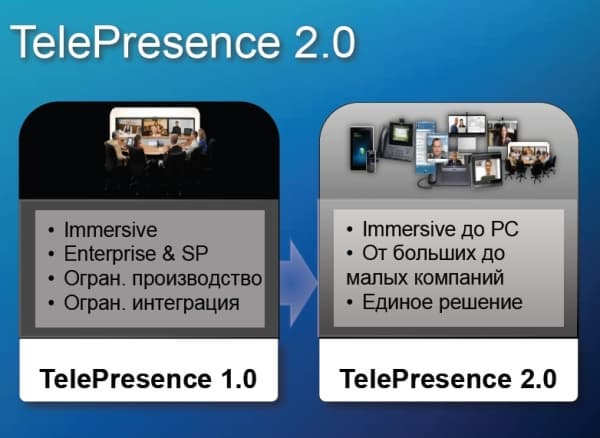 TelePresence 2.0

• Immersive
• Enterprise & SP
• Огран. производство
• Огран. интеграция

TelePresence 1.0

• Immersive до PC
• От больших до малых компаний
• Единое решение

TelePresence 2.0